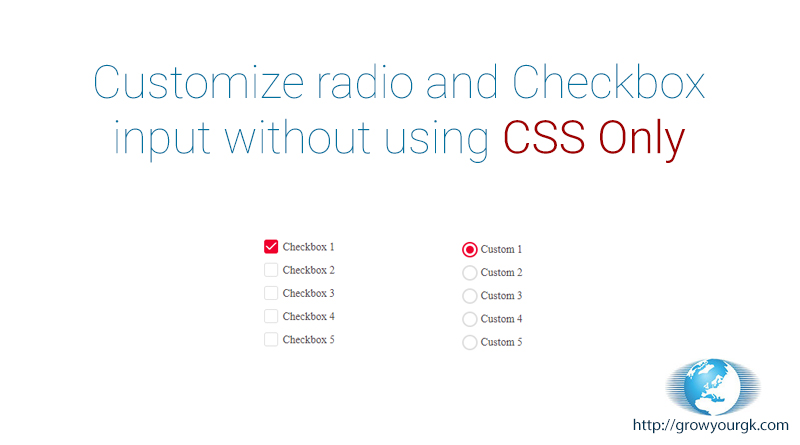 Customize radio and Checkbox input without using CSS Only

Checkbox 1
Checkbox 2
Checkbox 3
Checkbox 4
Checkbox 5

Custom 1
Custom 2
Custom 3
Custom 4
Custom 5

http://growyourgk.com